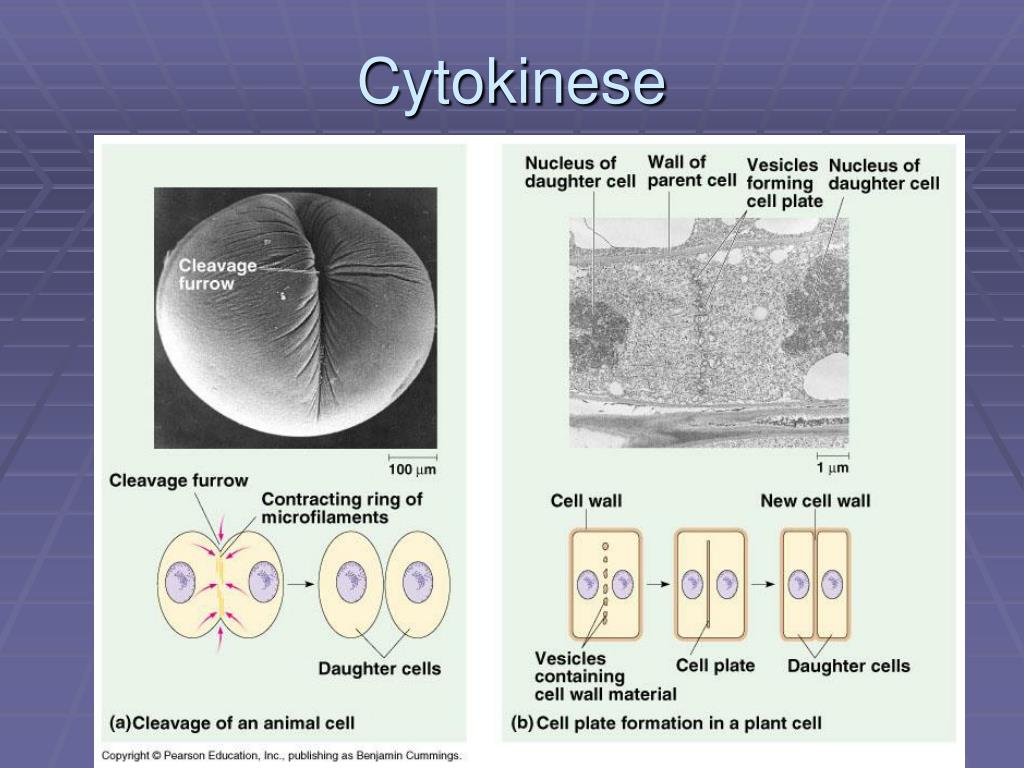 Cytokinese

Cleavage furrow

100 $\mu$m

Cleavage furrow

Contracting ring of microfilaments

Daughter cells

(a) Cleavage of an animal cell

Nucleus of daughter cell

Wall of parent cell

Vesicles forming cell plate

Nucleus of daughter cell

1 $\mu$m

Cell wall

New cell wall

Vesicles containing cell wall material

Cell plate

Daughter cells

(b) Cell plate formation in a plant cell

Copyright © Pearson Education, Inc., publishing as Benjamin Cummings.